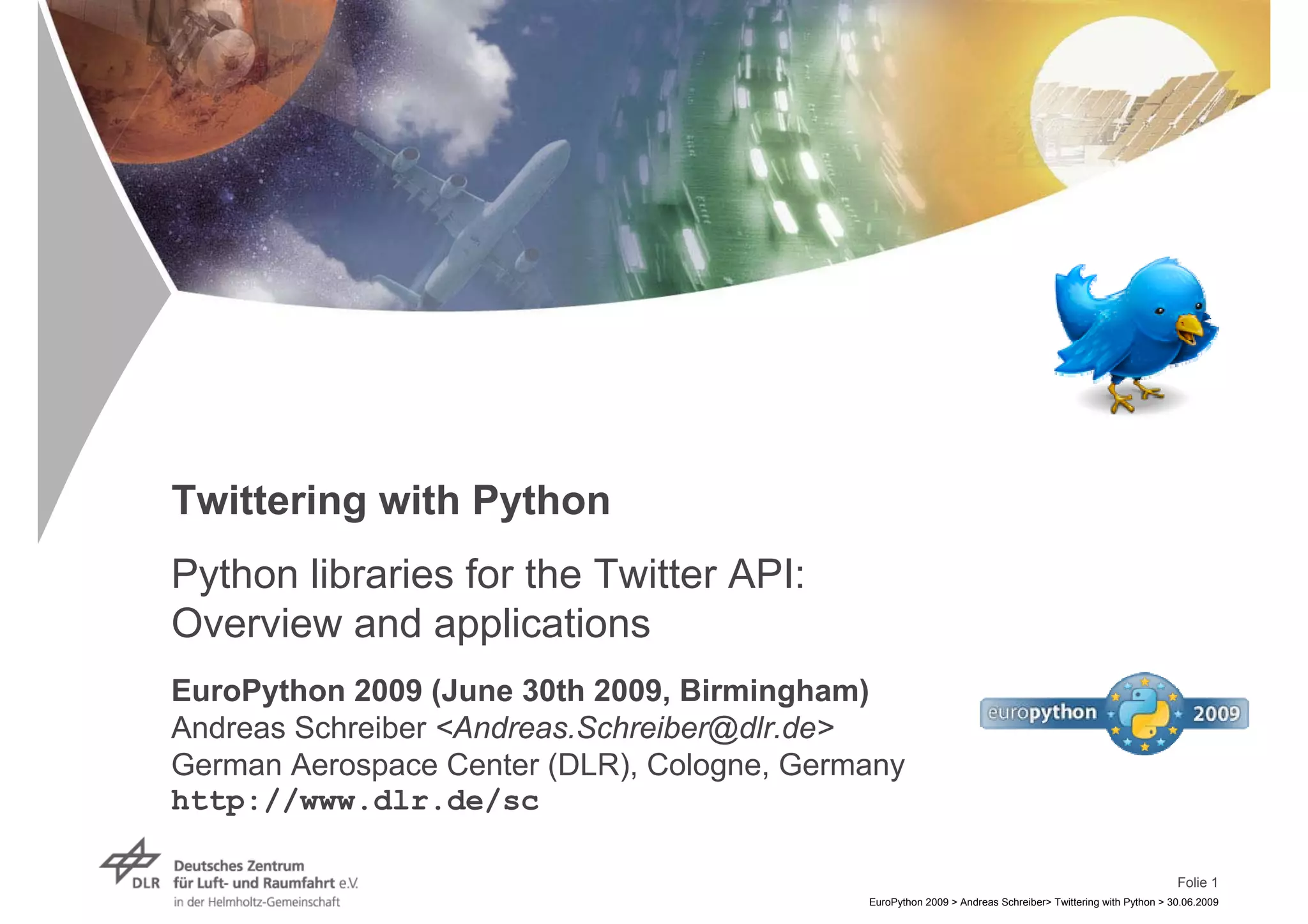 Twittering with Python

Python libraries for the Twitter API: Overview and applications

EuroPython 2009 (June 30th 2009, Birmingham)
Andreas Schreiber <Andreas.Schreiber@dlr.de>
German Aerospace Center (DLR), Cologne, Germany
http://www.dlr.de/sc

europython 2009

DLR Deutsches Zentrum für Luft- und Raumfahrt e.V.
in der Helmholtz-Gemeinschaft

Folie 1
EuroPython 2009 > Andreas Schreiber> Twittering with Python > 30.06.2009